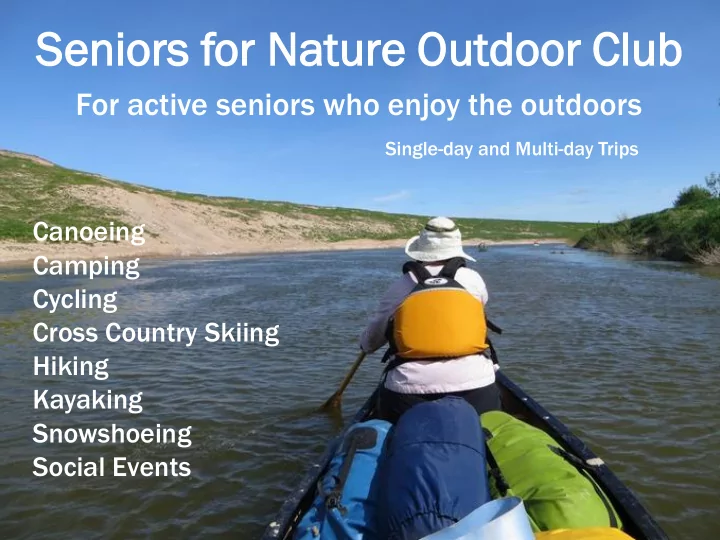 Seniors for Nature Outdoor Club

For active seniors who enjoy the outdoors

Single-day and Multi-day Trips

Canoeing
Camping
Cycling
Cross Country Skiing
Hiking
Kayaking
Snowshoeing
Social Events